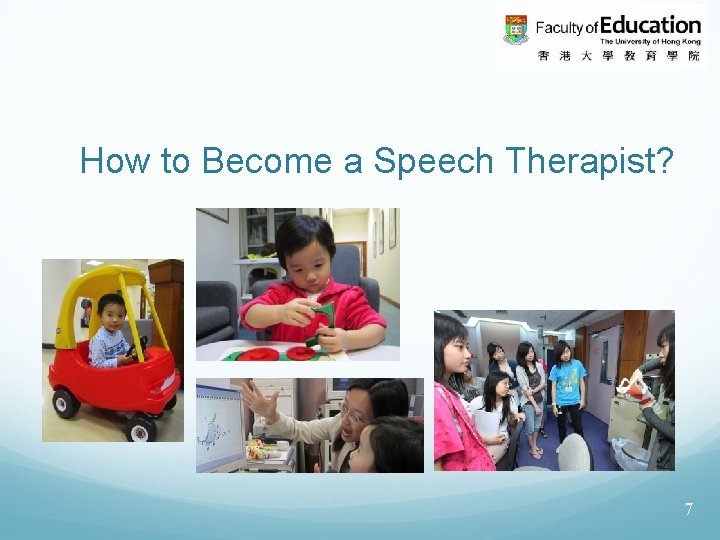 Faculty of Education
The University of Hong Kong
香港大學教育學院

How to Become a Speech Therapist?

7